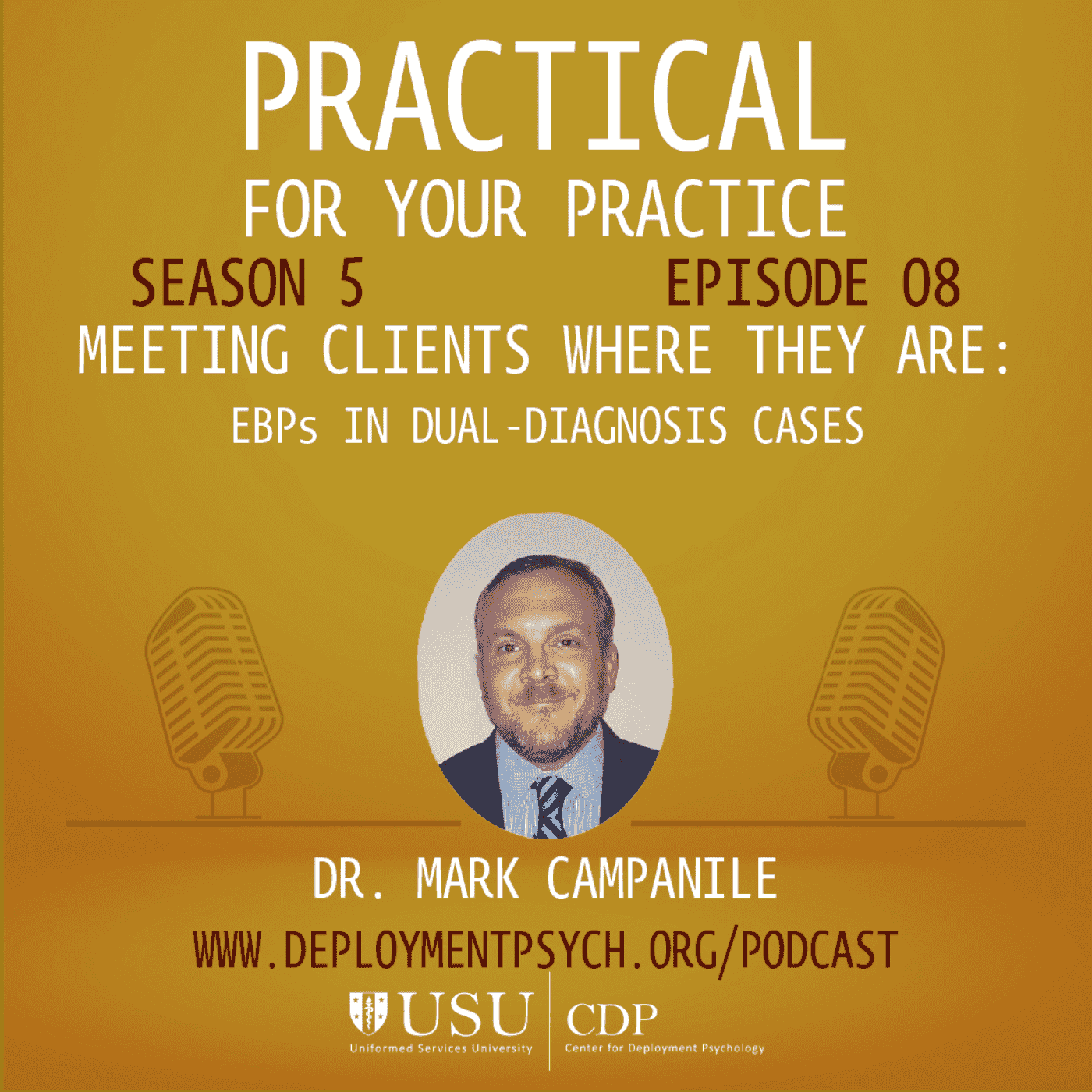 PRACTICAL
FOR YOUR PRACTICE
SEASON 5 EPISODE 08
MEETING CLIENTS WHERE THEY ARE:
EBPs IN DUAL-DIAGNOSIS CASES

DR. MARK CAMPANILE
WWW.DEPLOYMENTPSYCH.ORG/PODCAST
USU
Uniformed Services University
CDP
Center for Deployment Psychology